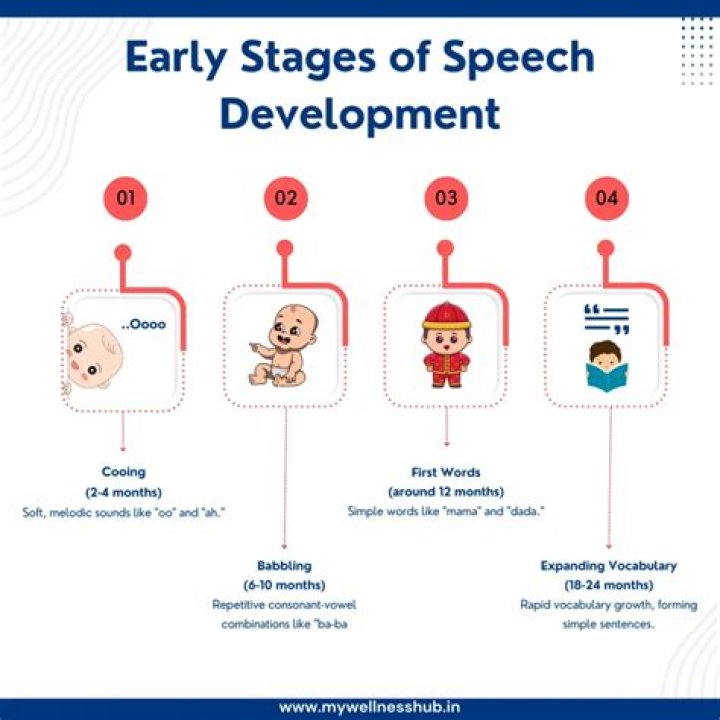 Early Stages of Speech Development

01

02

03

04

..Oooo

Cooing
(2-4 months)
Soft, melodic sounds like "oo" and "ah."

Babbling
(6-10 months)
Repetitive consonant-vowel combinations like "ba-ba

First Words
(around 12 months)
Simple words like "mama" and "dada."

Expanding Vocabulary
(18-24 months)
Rapid vocabulary growth, forming simple sentences.

www.mywellnesshub.in